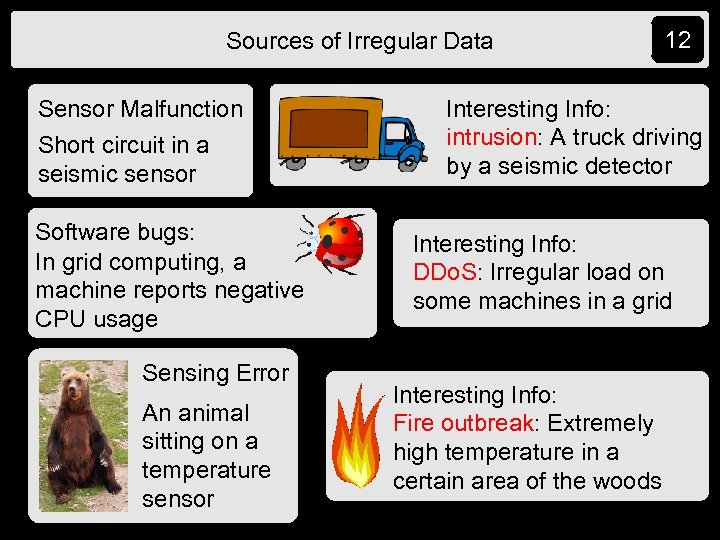 Sources of Irregular Data

12

Sensor Malfunction

Short circuit in a seismic sensor

Interesting Info: intrusion: A truck driving by a seismic detector

Software bugs: In grid computing, a machine reports negative CPU usage

Interesting Info: DDoS: Irregular load on some machines in a grid

Sensing Error

An animal sitting on a temperature sensor

Interesting Info: Fire outbreak: Extremely high temperature in a certain area of the woods